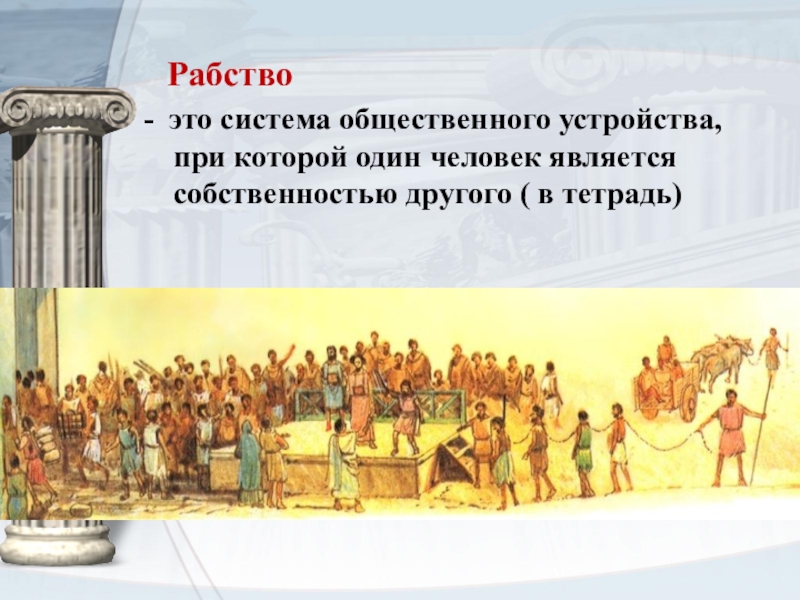 Рабство

- это система общественного устройства, при которой один человек является собственностью другого ( в тетрадь)